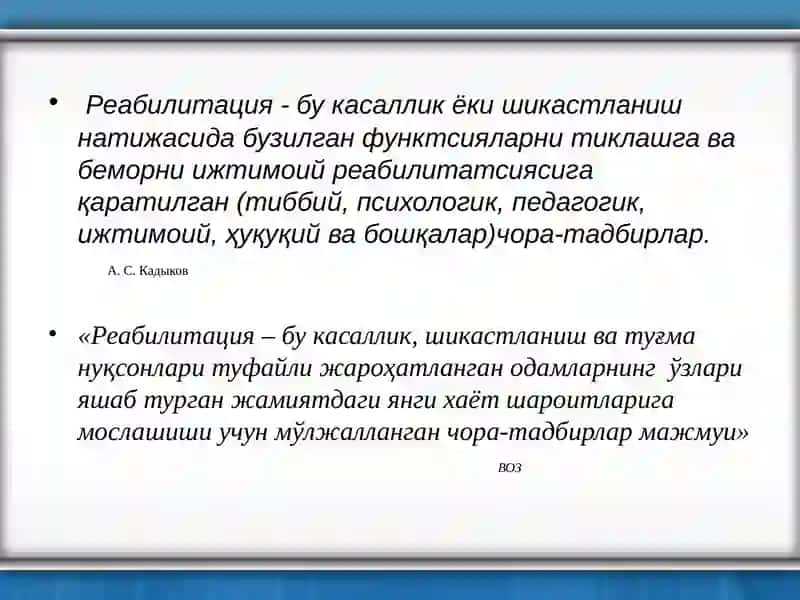 • Реабилитация - бу касаллик ёки шикастланиш натижасида бузилган функтсияларни тиклашга ва беморни ижтимоий реабилитатсиясига қаратилган (тиббий, психологик, педагогик, ижтимоий, ҳуқуқий ва бошқалар)чора-тадбирлар.

А. С. Кадыков

• «Реабилитация – бу касаллик, шикастланиш ва туғма нуқсонлари туфайли жароҳатланган одамларнинг ўзлари яшаб турган жамиятдаги янги хаёт шароитларига мослашиши учун мўлжалланган чора-тадбирлар мажмуи»

ВОЗ